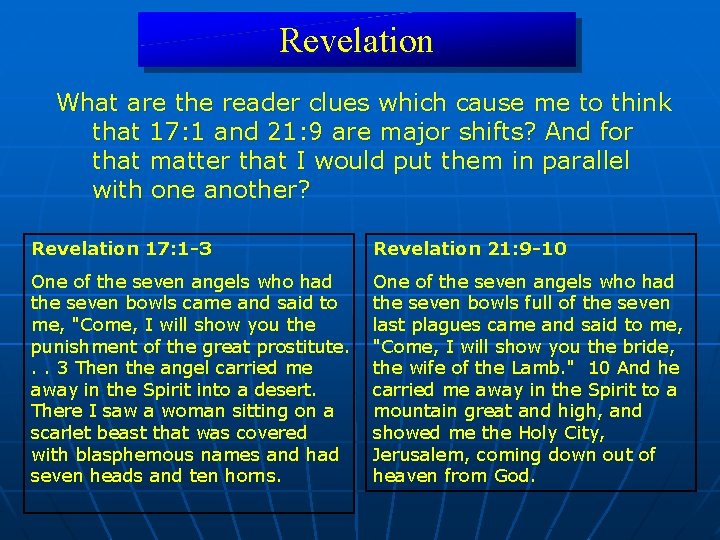 Revelation

What are the reader clues which cause me to think that 17:1 and 21:9 are major shifts? And for that matter that I would put them in parallel with one another?

Revelation 17:1-3

One of the seven angels who had the seven bowls came and said to me, "Come, I will show you the punishment of the great prostitute. . . 3 Then the angel carried me away in the Spirit into a desert. There I saw a woman sitting on a scarlet beast that was covered with blasphemous names and had seven heads and ten horns.

Revelation 21:9-10

One of the seven angels who had the seven bowls full of the seven last plagues came and said to me, "Come, I will show you the bride, the wife of the Lamb." 10 And he carried me away in the Spirit to a mountain great and high, and showed me the Holy City, Jerusalem, coming down out of heaven from God.